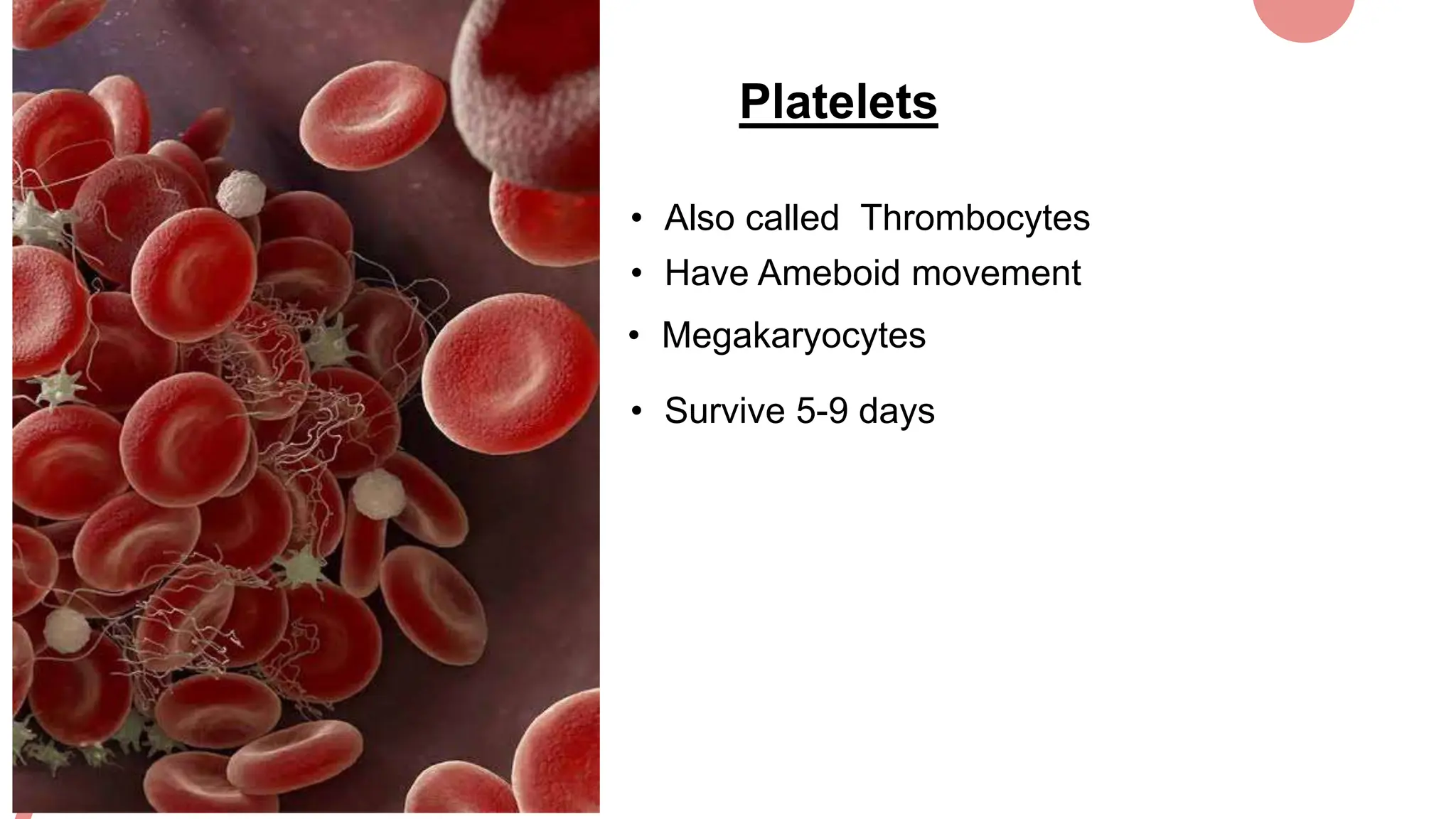 Platelets

• Also called Thrombocytes
• Have Ameboid movement
• Megakaryocytes
• Survive 5-9 days